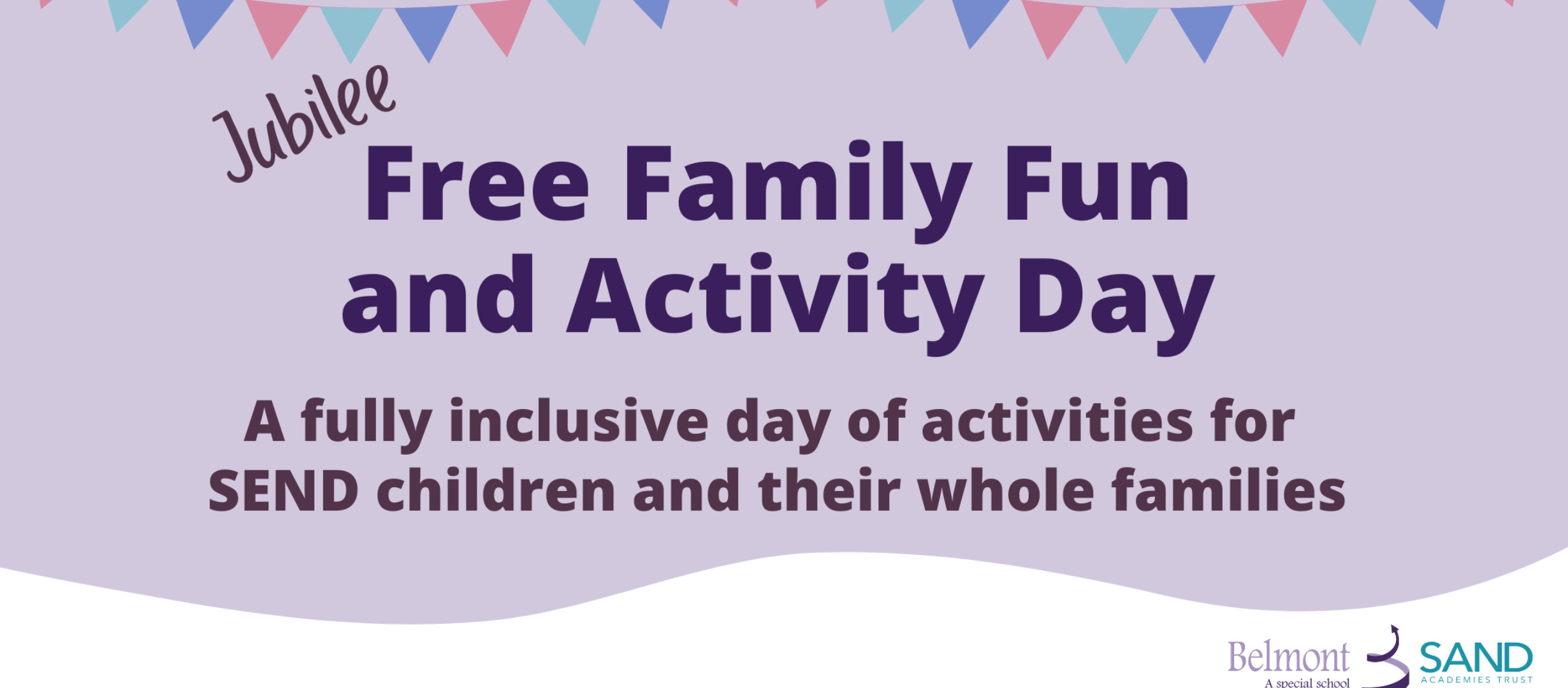 Jubilee

Free Family Fun and Activity Day

A fully inclusive day of activities for SEND children and their whole families

Belmont
A special school

SAND
ACADEMIES TRUST